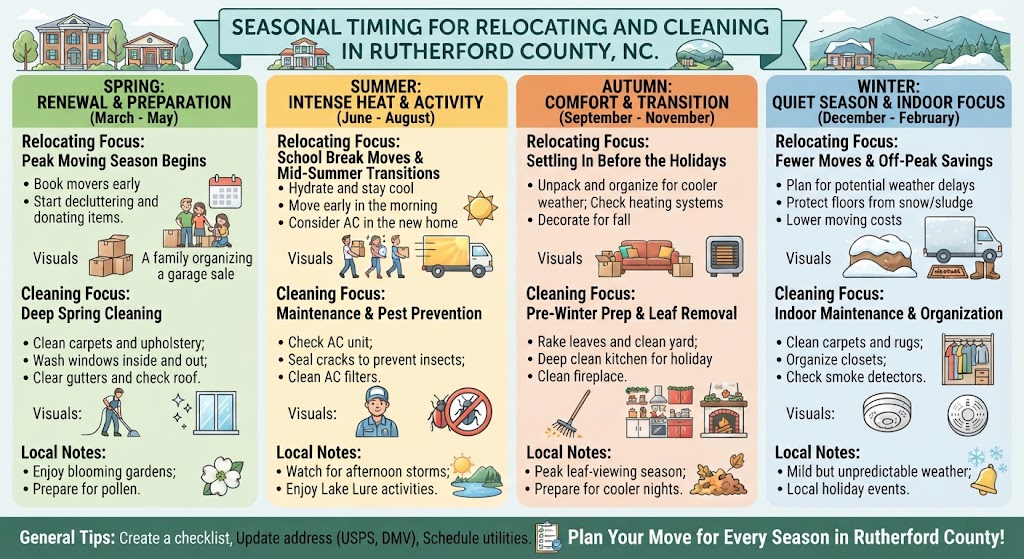 SEASONAL TIMING FOR RELOCATING AND CLEANING IN RUTHERFORD COUNTY, NC.

SPRING: RENEWAL & PREPARATION
(March - May)

Relocating Focus:
Peak Moving Season Begins
• Book movers early
• Start decluttering and donating items.

Visuals
A family organizing a garage sale

Cleaning Focus:
Deep Spring Cleaning
• Clean carpets and upholstery;
• Wash windows inside and out;
• Clear gutters and check roof.

Visuals:

Local Notes:
• Enjoy blooming gardens;
• Prepare for pollen.

SUMMER: INTENSE HEAT & ACTIVITY
(June - August)

Relocating Focus:
School Break Moves & Mid-Summer Transitions
• Hydrate and stay cool
• Move early in the morning
• Consider AC in the new home

Visuals

Cleaning Focus:
Maintenance & Pest Prevention
• Check AC unit;
• Seal cracks to prevent insects;
• Clean AC filters.

Visuals:

Local Notes:
• Watch for afternoon storms;
• Enjoy Lake Lure activities.

AUTUMN: COMFORT & TRANSITION
(September - November)

Relocating Focus:
Settling In Before the Holidays
• Unpack and organize for cooler weather; Check heating systems
• Decorate for fall

Visuals

Cleaning Focus:
Pre-Winter Prep & Leaf Removal
• Rake leaves and clean yard;
• Deep clean kitchen for holiday
• Clean fireplace.

Local Notes:
• Peak leaf-viewing season;
• Prepare for cooler nights.

WINTER: QUIET SEASON & INDOOR FOCUS
(December - February)

Relocating Focus:
Fewer Moves & Off-Peak Savings
• Plan for potential weather delays
• Protect floors from snow/sludge
• Lower moving costs

Visuals

Cleaning Focus:
Indoor Maintenance & Organization
• Clean carpets and rugs;
• Organize closets;
• Check smoke detectors.

Visuals:

Local Notes:
• Mild but unpredictable weather;
• Local holiday events.

General Tips: Create a checklist, Update address (USPS, DMV), Schedule utilities. Plan Your Move for Every Season in Rutherford County!